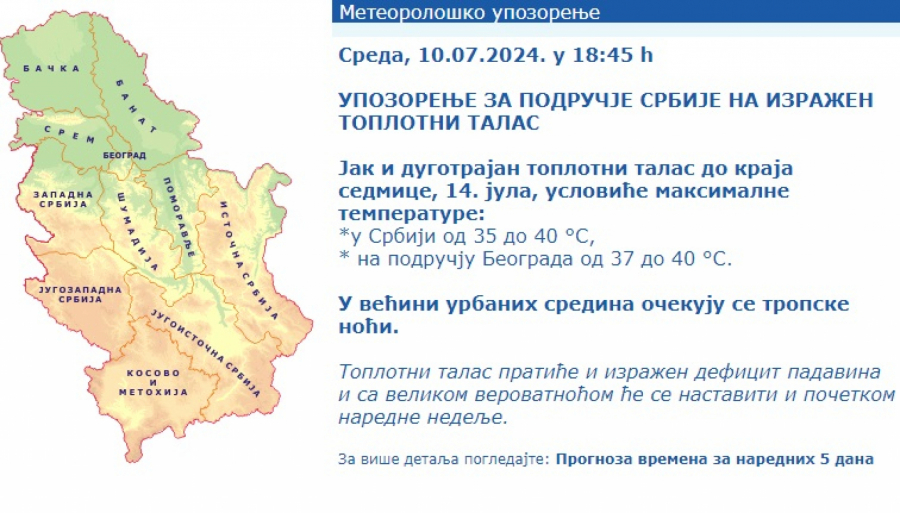 БАЧКА
БАНАТ
СРЕМ
БЕОГРАД
ЗАПАДНА СРБИЈА
ШУМАДИЈА
ПОМОРАВЉЕ
ИСТОЧНА СРБИЈА
ЈУГОЗАПАДНА СРБИЈА
ЈУГОИСТОЧНА СРБИЈА
КОСОВО И МЕТОХИЈА

Метеоролошко упозорење

Среда, 10.07.2024. у 18:45 h

УПОЗОРЕЊЕ ЗА ПОДРУЧЈЕ СРБИЈЕ НА ИЗРАЖЕН ТОПЛОТНИ ТАЛАС

Јак и дуготрајан топлотни талас до краја седмице, 14. јула, условиће максималне температуре:
*у Србији од 35 до 40 °C,
* на подручју Београда од 37 до 40 °C.

У већини урбаних средина очекују се тропске ноћи.

Топлотни талас пратиће и изражен дефицит падавина и са великом вероватноћом ће се наставити и почетком наредне недеље.

За више детаља погледајте: Прогноза времена за наредних 5 дана